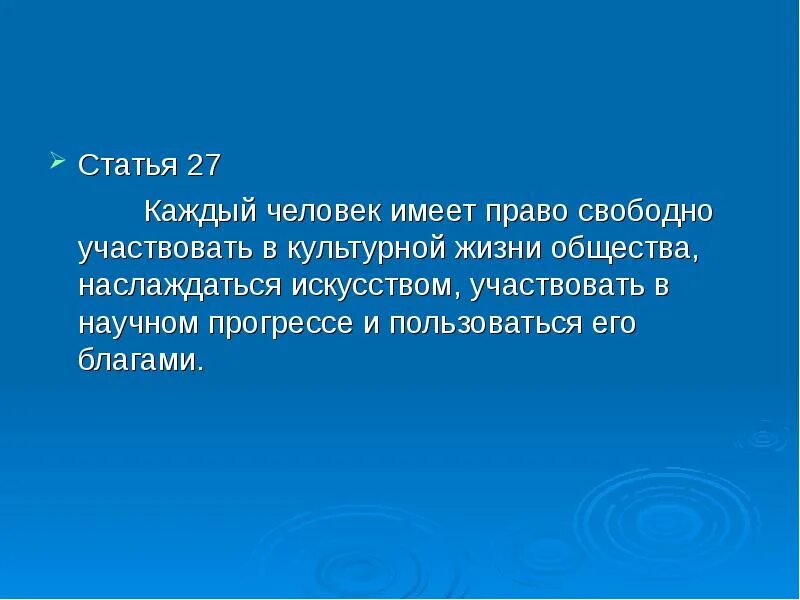 Статья 27

Каждый человек имеет право свободно участвовать в культурной жизни общества, наслаждаться искусством, участвовать в научном прогрессе и пользоваться его благами.